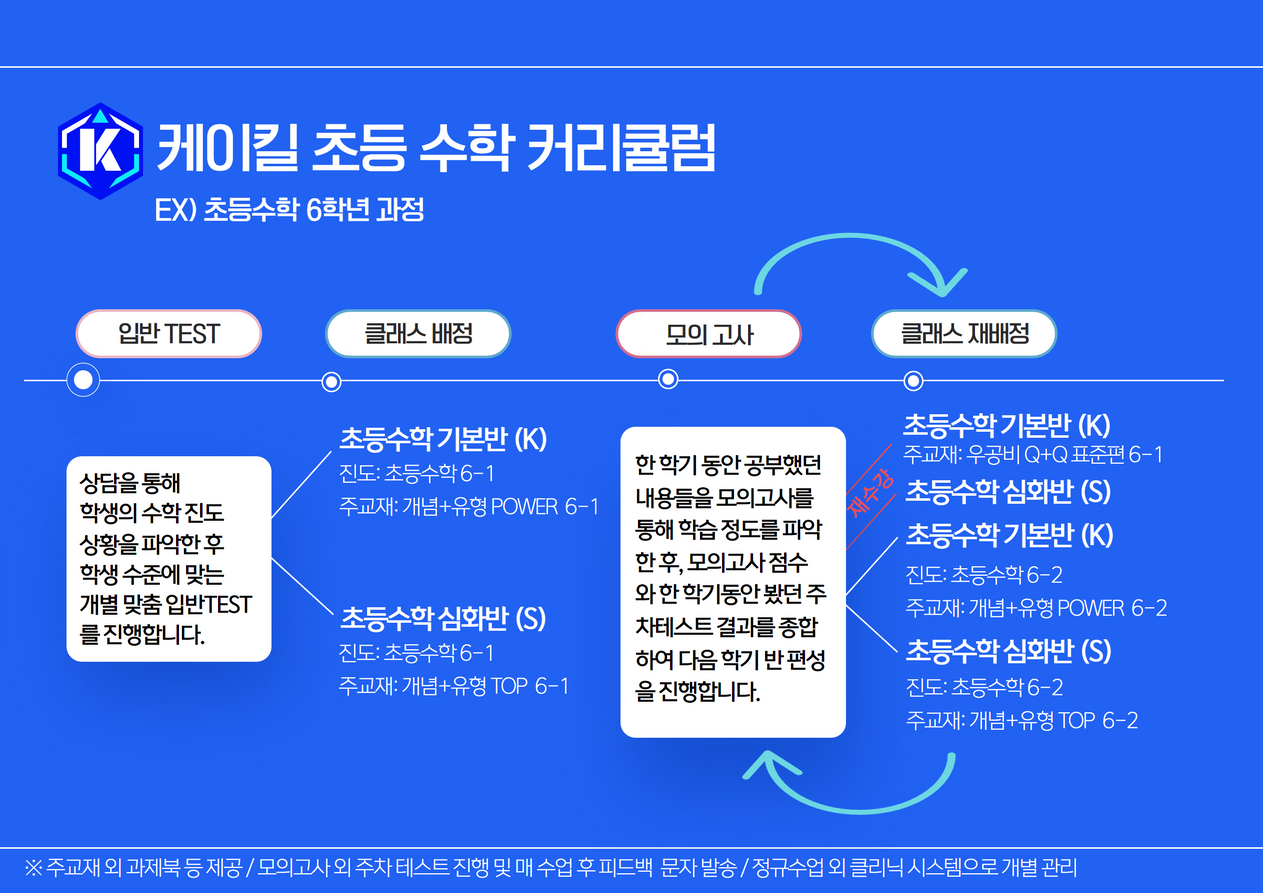 K

케이킬 초등 수학 커리큘럼

EX) 초등수학 6학년 과정

입반 TEST

클래스 배정

모의 고사

클래스 재배정

상담을 통해 학생의 수학 진도 상황을 파악한 후 학생 수준에 맞는 개별 맞춤 입반TEST를 진행합니다.

초등수학 기본반 (K)
진도: 초등수학 6-1
주교재: 개념+유형 POWER 6-1

초등수학 심화반 (S)
진도: 초등수학 6-1
주교재: 개념+유형 TOP 6-1

한 학기 동안 공부했던 내용들을 모의고사를 통해 학습 정도를 파악한 후, 모의고사 점수와 한 학기동안 봤던 주차테스트 결과를 종합하여 다음 학기 반 편성을 진행합니다.

재수강

초등수학 기본반 (K)
주교재: 우공비 Q+Q 표준편 6-1

초등수학 심화반 (S)

초등수학 기본반 (K)
진도: 초등수학 6-2
주교재: 개념+유형 POWER 6-2

초등수학 심화반 (S)
진도: 초등수학 6-2
주교재: 개념+유형 TOP 6-2

※ 주교재 외 과제북 등 제공 / 모의고사 외 주차 테스트 진행 및 매 수업 후 피드백 문자 발송 / 정규수업 외 클리닉 시스템으로 개별 관리